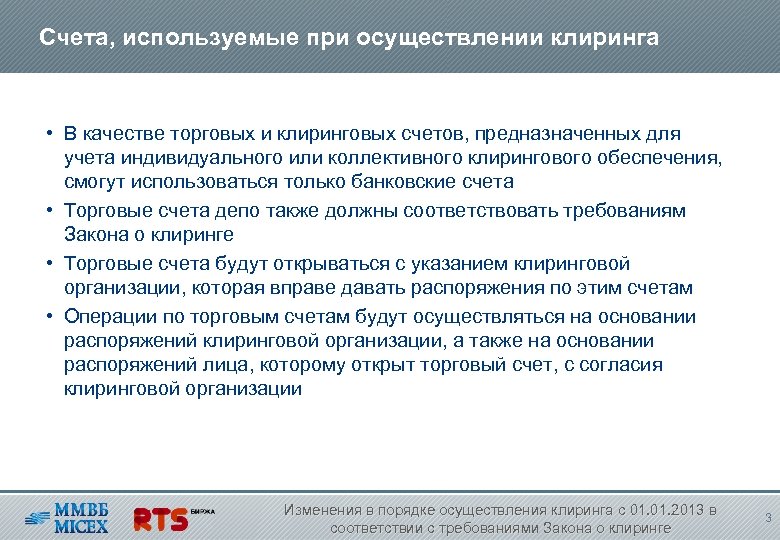 Счета, используемые при осуществлении клиринга

• В качестве торговых и клиринговых счетов, предназначенных для учета индивидуального или коллективного клирингового обеспечения, смогут использоваться только банковские счета

• Торговые счета депо также должны соответствовать требованиям Закона о клиринге

• Торговые счета будут открываться с указанием клиринговой организации, которая вправе давать распоряжения по этим счетам

• Операции по торговым счетам будут осуществляться на основании распоряжений клиринговой организации, а также на основании распоряжений лица, которому открыт торговый счет, с согласия клиринговой организации

ММВБ MICEX

RTS БИРЖА

Изменения в порядке осуществления клиринга с 01.01.2013 в соответствии с требованиями Закона о клиринге

3